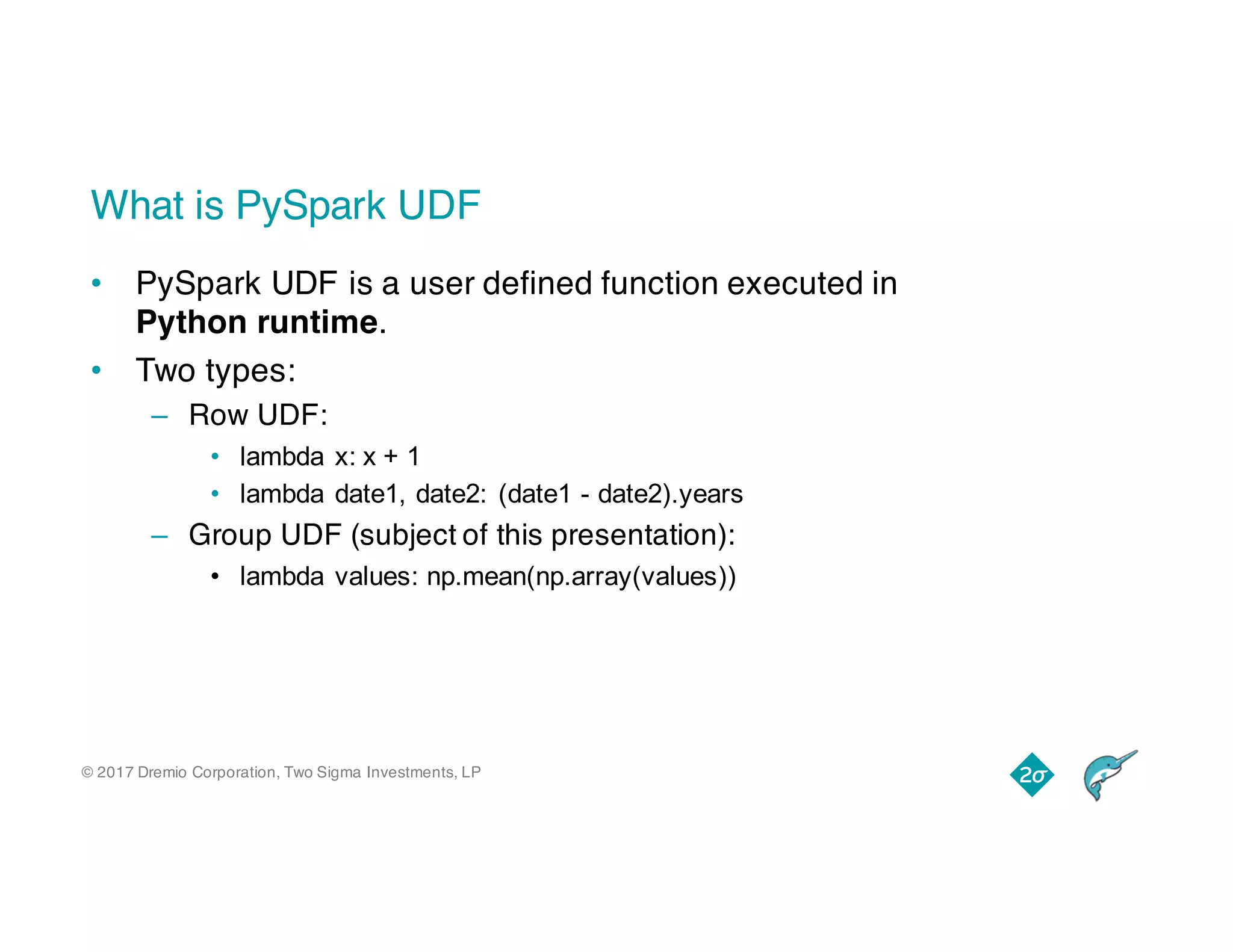 What is PySpark UDF

• PySpark UDF is a user defined function executed in **Python runtime**.
• Two types:
  – Row UDF:
    • lambda x: x + 1
    • lambda date1, date2: (date1 - date2).years
  – Group UDF (subject of this presentation):
    • lambda values: np.mean(np.array(values))

© 2017 Dremio Corporation, Two Sigma Investments, LP

2σ